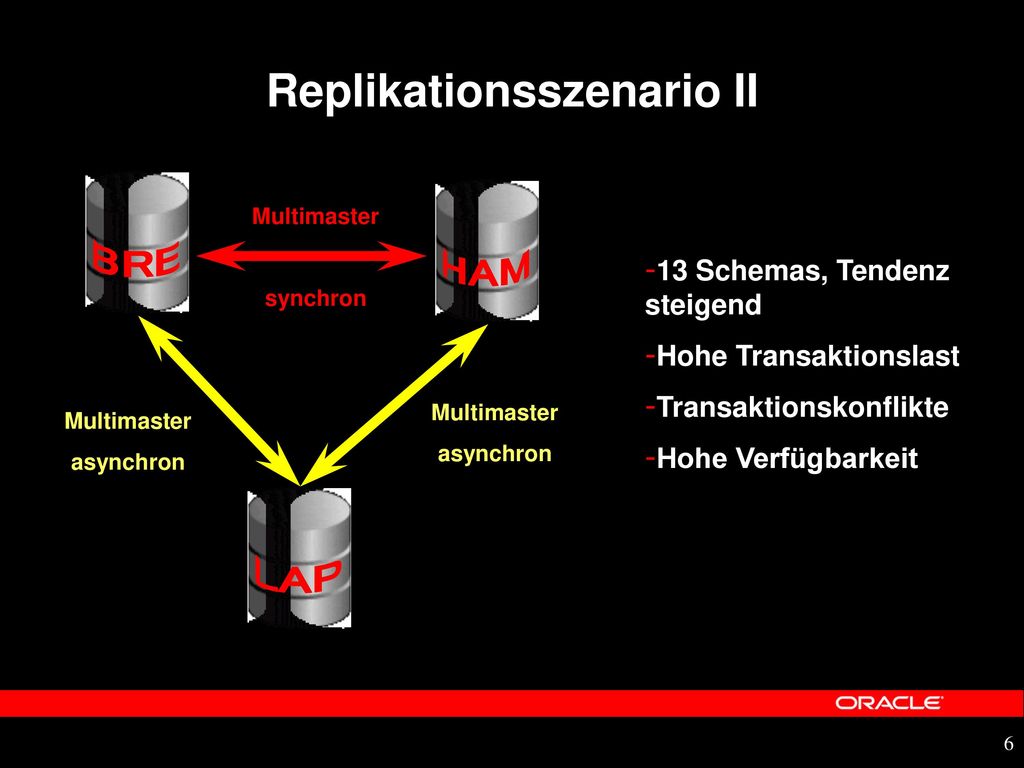 Replikationsszenario II

BRE

Multimaster

synchron

HAM

Multimaster

asynchron

Multimaster

asynchron

LAP

-13 Schemas, Tendenz steigend

-Hohe Transaktionslast

-Transaktionskonflikte

-Hohe Verfügbarkeit

ORACLE

6